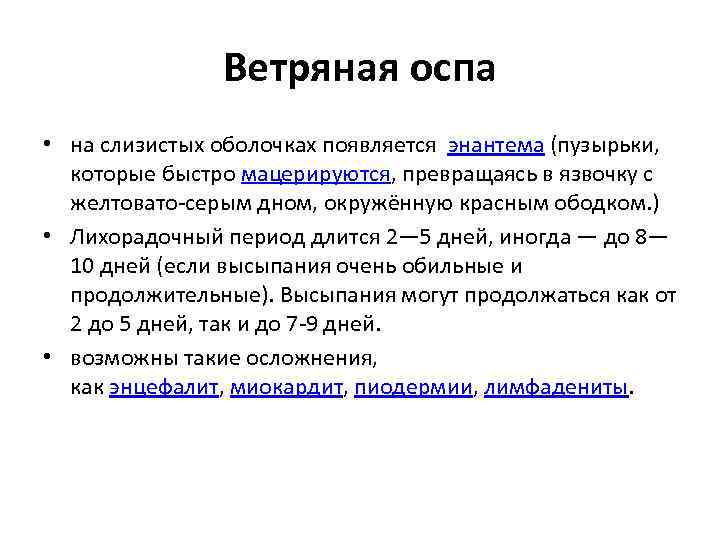 Ветряная оспа

• на слизистых оболочках появляется энантема (пузырьки, которые быстро мацерируются, превращаясь в язвочку с желтовато-серым дном, окружённую красным ободком.)

• Лихорадочный период длится 2—5 дней, иногда — до 8—10 дней (если высыпания очень обильные и продолжительные). Высыпания могут продолжаться как от 2 до 5 дней, так и до 7-9 дней.

• возможны такие осложнения, как энцефалит, миокардит, пиодермии, лимфадениты.